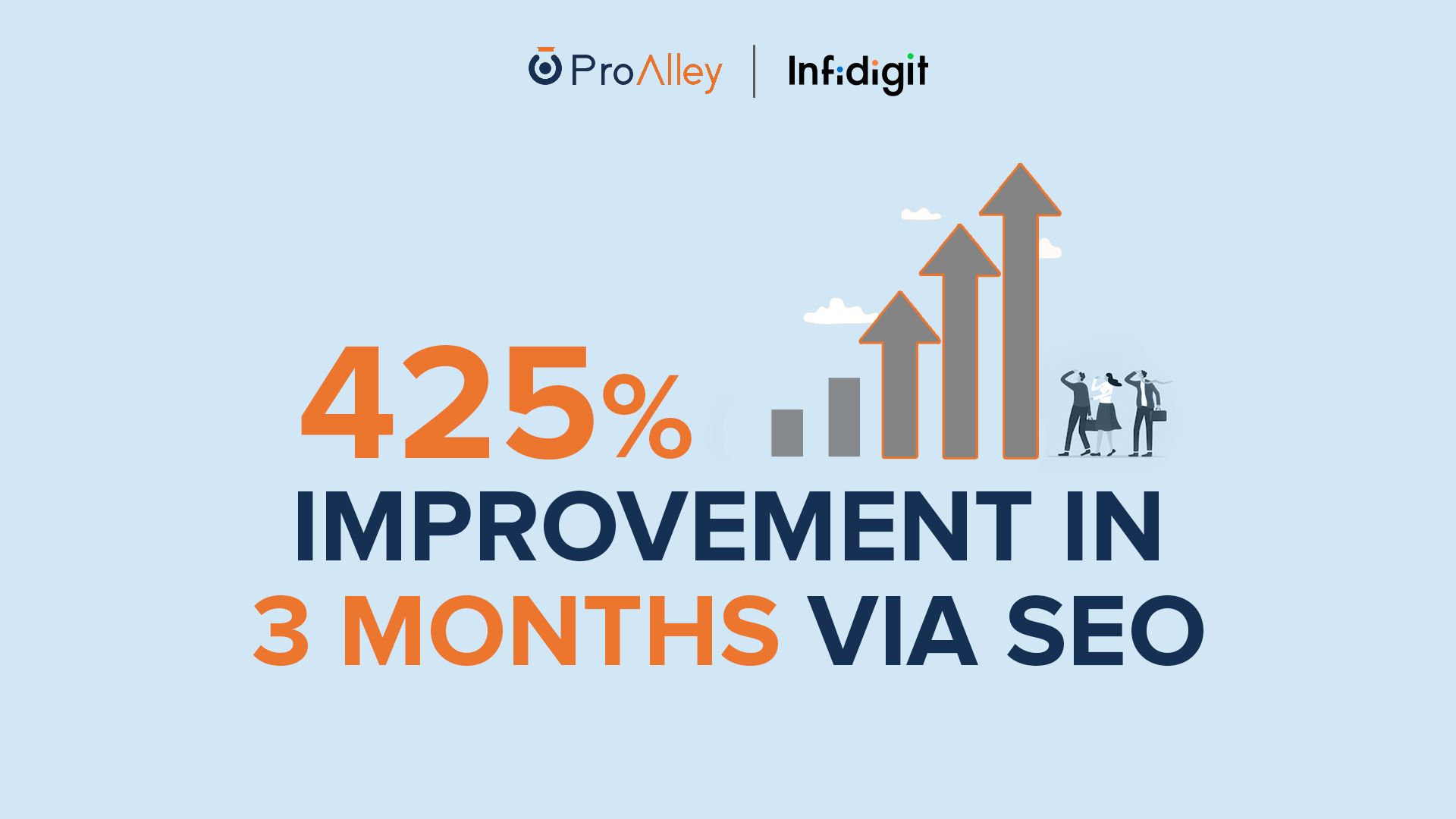 ProAlley | Infidigit

425%
IMPROVEMENT IN
3 MONTHS VIA SEO